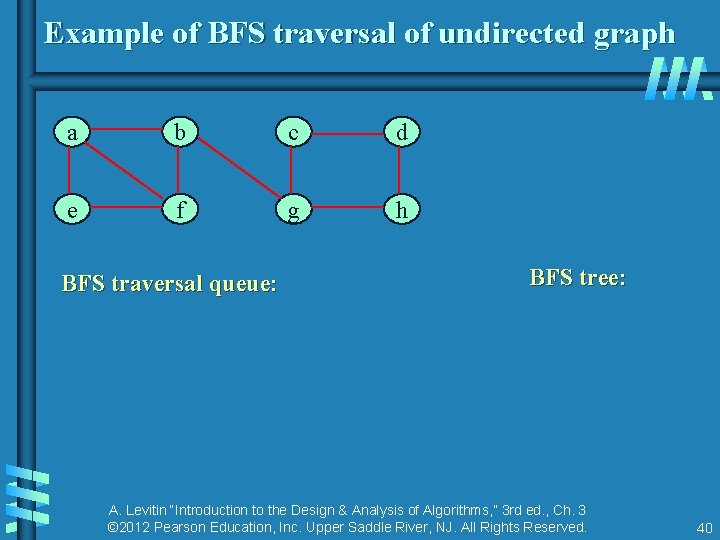 Example of BFS traversal of undirected graph

a b c d

e f g h

BFS traversal queue:

BFS tree:

A. Levitin "Introduction to the Design & Analysis of Algorithms," 3rd ed., Ch. 3
©2012 Pearson Education, Inc. Upper Saddle River, NJ. All Rights Reserved.

40